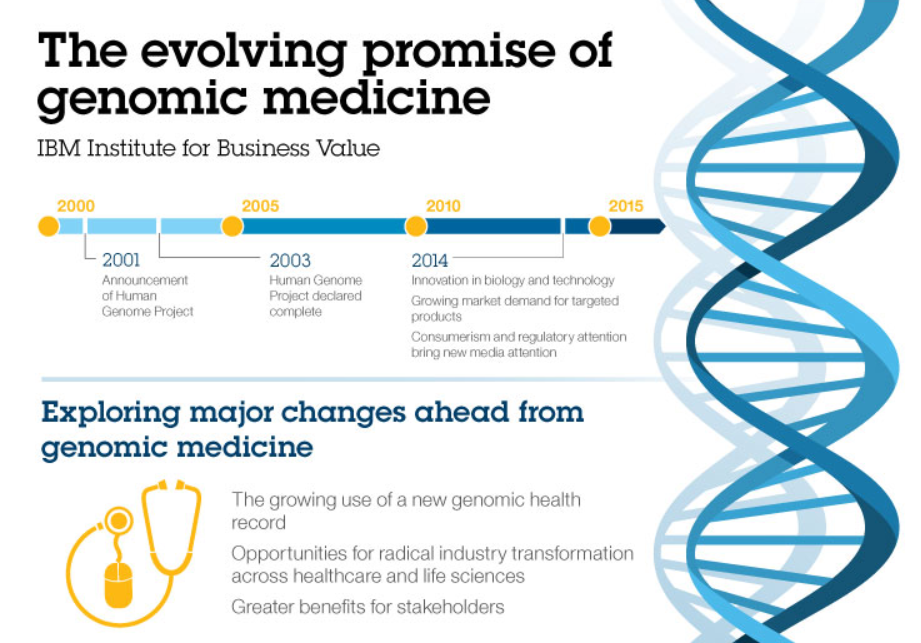 The evolving promise of genomic medicine

IBM Institute for Business Value

2000

2005

2010

2015

2001
Announcement of Human Genome Project

2003
Human Genome Project declared complete

2014
Innovation in biology and technology
Growing market demand for targeted products
Consumerism and regulatory attention bring new media attention

Exploring major changes ahead from genomic medicine

The growing use of a new genomic health record

Opportunities for radical industry transformation across healthcare and life sciences

Greater benefits for stakeholders